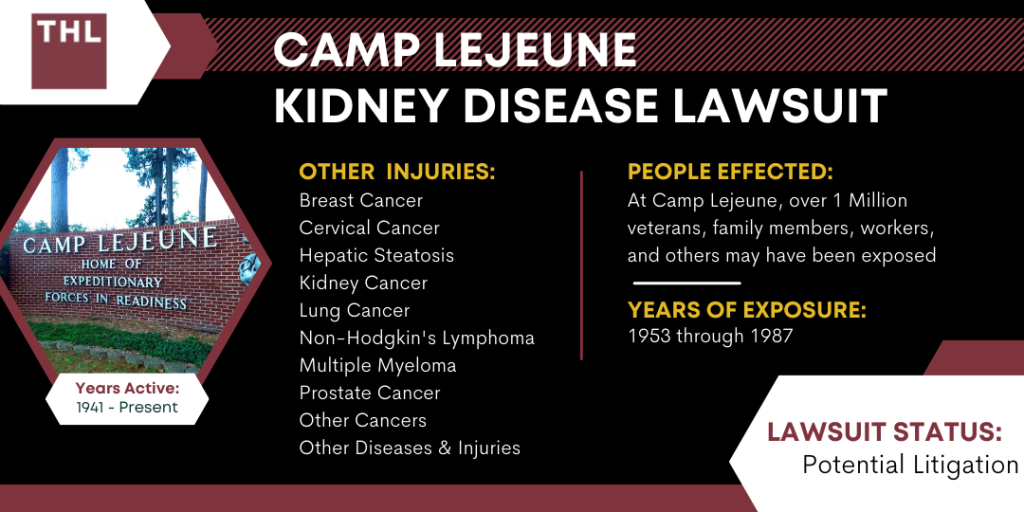 THL

CAMP LEJEUNE
KIDNEY DISEASE LAWSUIT

CAMP LEJEUNE
HOME OF
EXPEDITIONARY
FORCES IN READINESS

Years Active:
1941 - Present

OTHER INJURIES:
Breast Cancer
Cervical Cancer
Hepatic Steatosis
Kidney Cancer
Lung Cancer
Non-Hodgkin's Lymphoma
Multiple Myeloma
Prostate Cancer
Other Cancers
Other Diseases & Injuries

PEOPLE EFFECTED:
At Camp Lejeune, over 1 Million veterans, family members, workers, and others may have been exposed

YEARS OF EXPOSURE:
1953 through 1987

LAWSUIT STATUS:
Potential Litigation